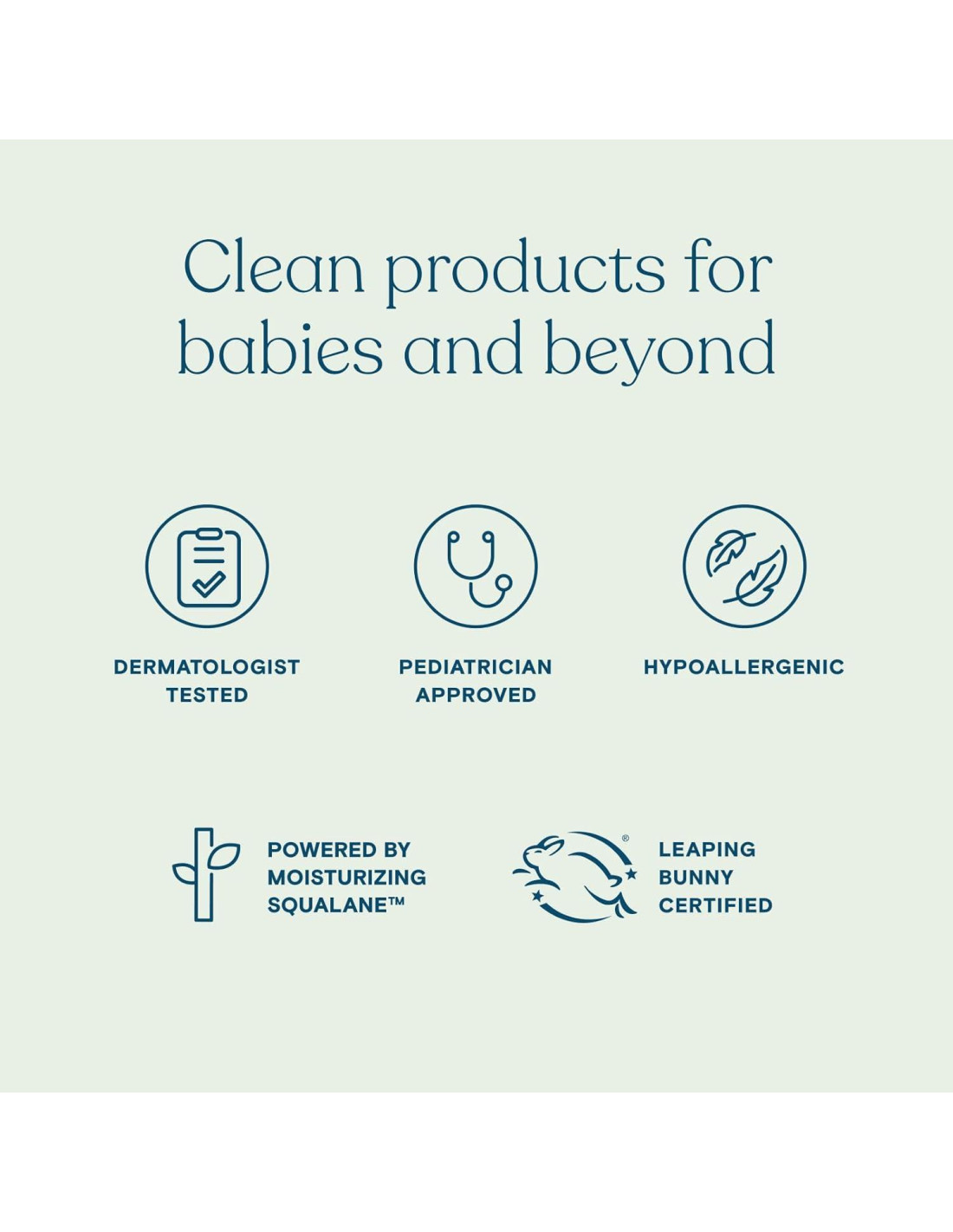 Clean products for babies and beyond

DERMATOLOGIST TESTED

PEDIATRICIAN APPROVED

HYPOALLERGENIC

POWERED BY MOISTURIZING SQUALANE™

®

LEAPING BUNNY CERTIFIED